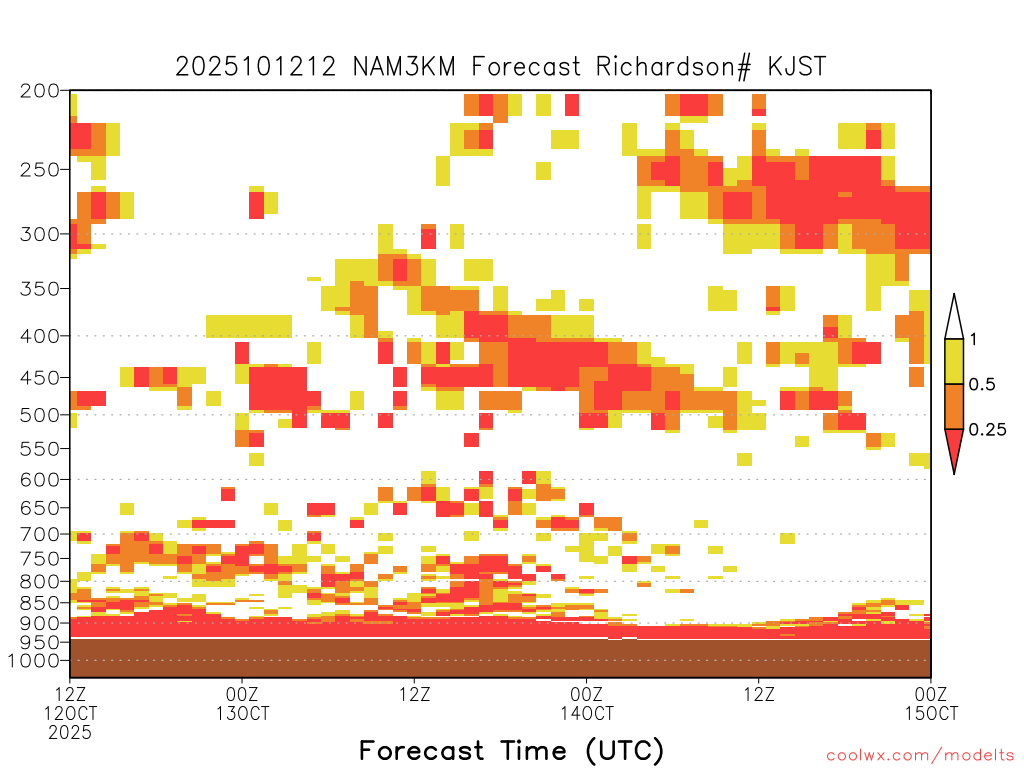 2025101212 NAM3KM Forecast Richardson# KJST

200
250
300
350
400
450
500
550
600
650
700
750
800
850
900
950
1000

1
0.5
0.25

12Z 12OCT 2025
00Z 13OCT
12Z
00Z 14OCT
12Z
00Z 15OCT

Forecast Time (UTC)

coolwx.com/modelts